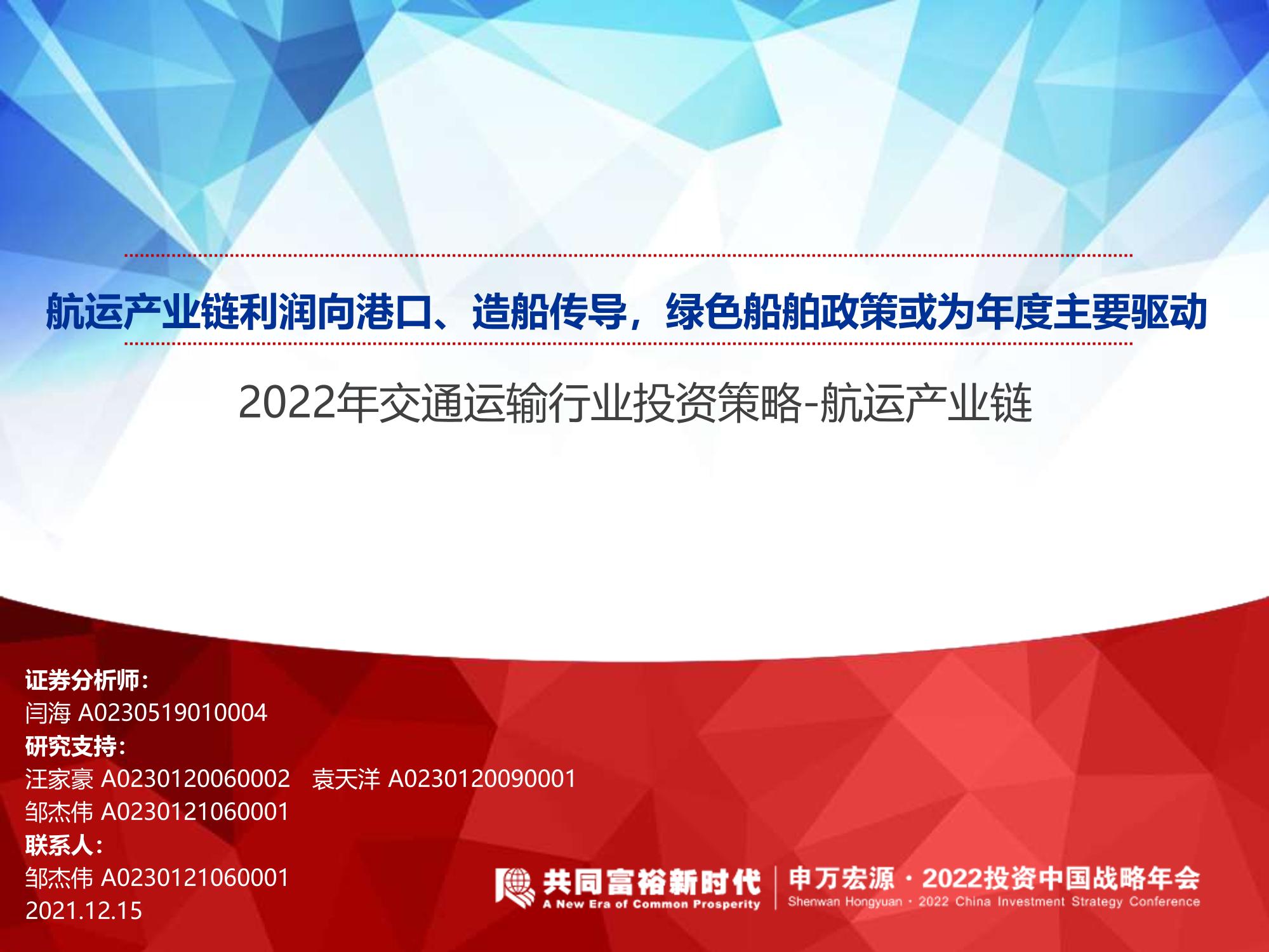 航运产业链利润向港口、造船传导，绿色船舶政策或为年度主要驱动

2022年交通运输行业投资策略-航运产业链

证券分析师：
闫海 A0230519010004
研究支持：
汪家豪 A0230120060002　袁天洋 A0230120090001
邹杰伟 A0230121060001
联系人：
邹杰伟 A0230121060001
2021.12.15

共同富裕新时代
A New Era of Common Prosperity
申万宏源 · 2022投资中国战略年会
Shenwan Hongyuan · 2022 China Investment Strategy Conference